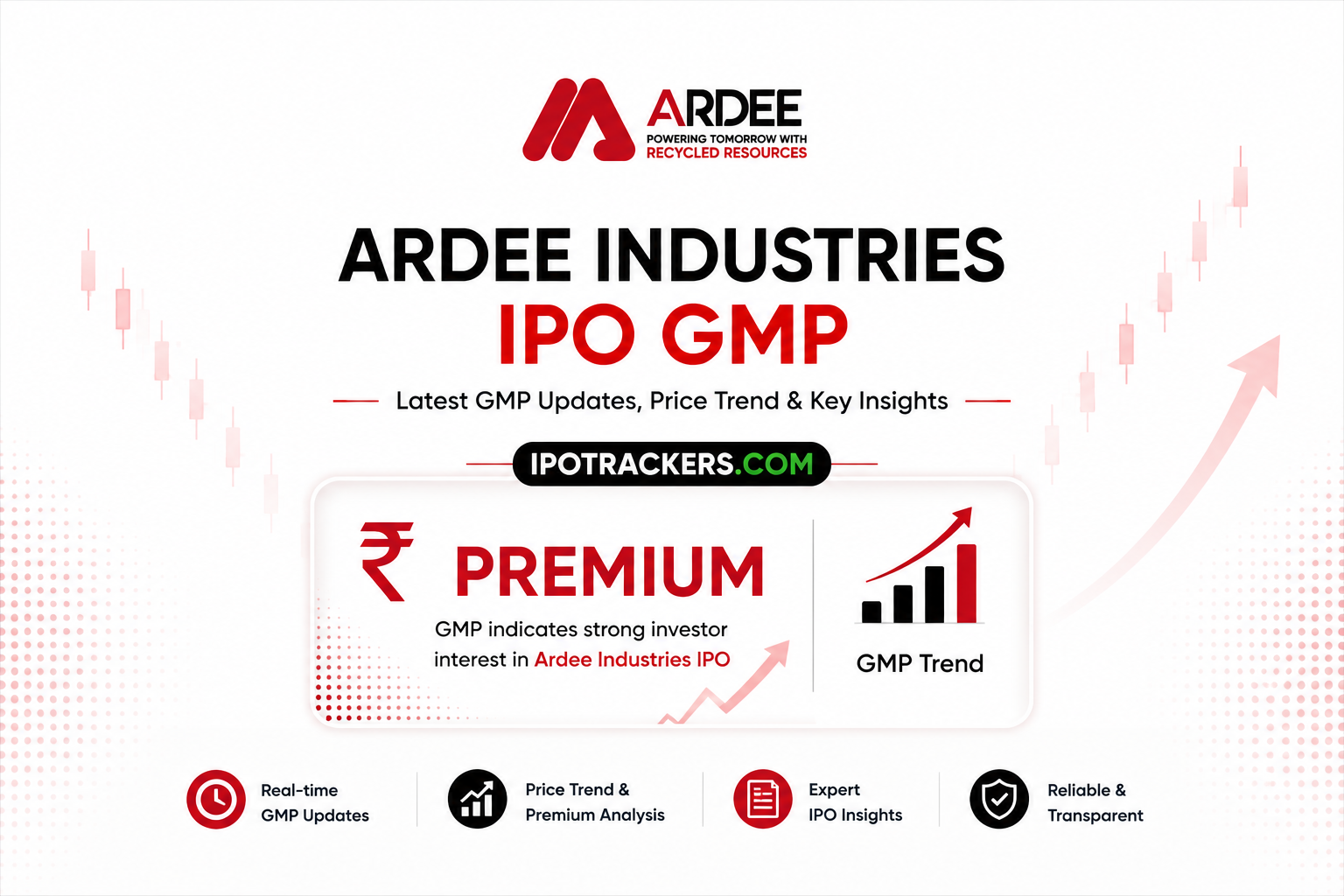 ARDEE
POWERING TOMORROW WITH
RECYCLED RESOURCES

ARDEE INDUSTRIES
IPO GMP

Latest GMP Updates, Price Trend & Key Insights

IPOTRACKERS.COM

₹ PREMIUM
GMP indicates strong investor interest in Ardee Industries IPO

GMP Trend

Real-time GMP Updates

Price Trend & Premium Analysis

Expert IPO Insights

Reliable & Transparent